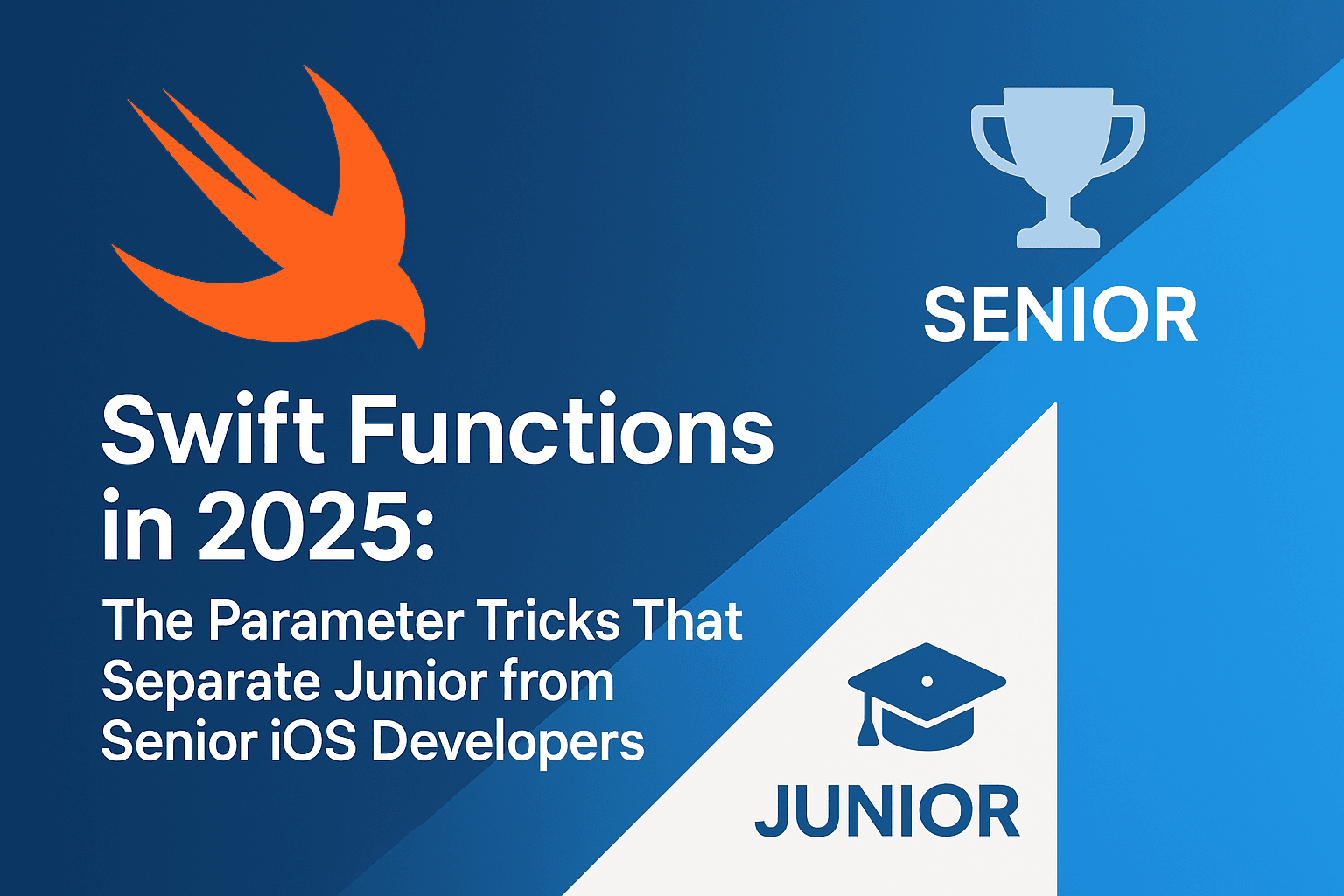 SENIOR

Swift Functions in 2025:

The Parameter Tricks That Separate Junior from Senior iOS Developers

JUNIOR